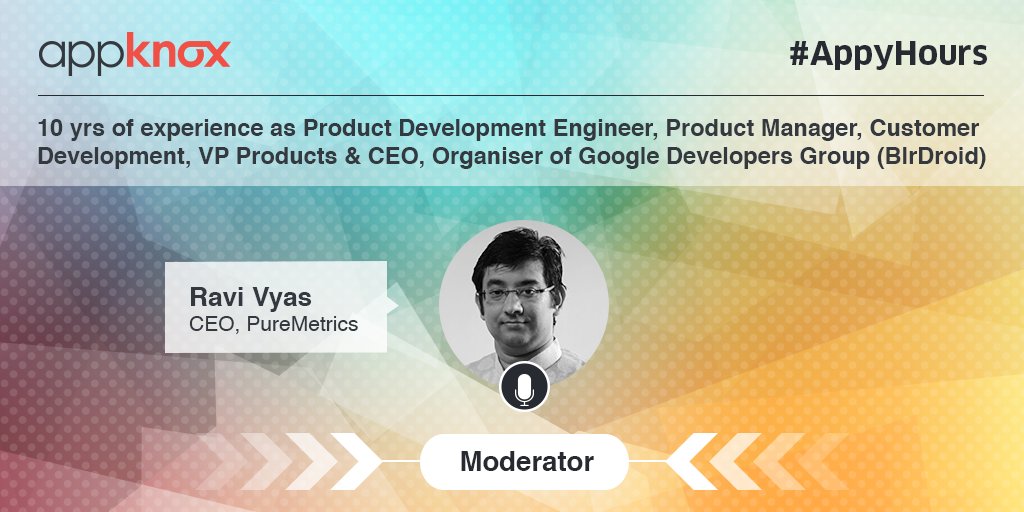 appknox

#AppyHours

10 yrs of experience as Product Development Engineer, Product Manager, Customer Development, VP Products & CEO, Organiser of Google Developers Group (BlrDroid)

Ravi Vyas
CEO, PureMetrics

Moderator